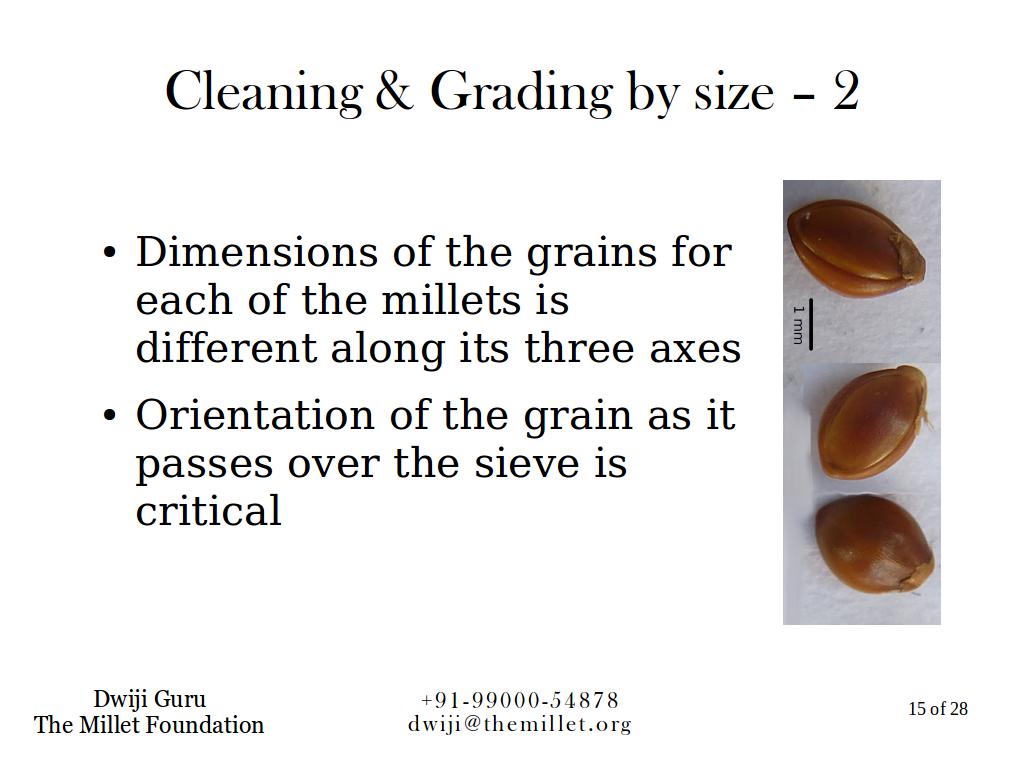 Cleaning & Grading by size – 2

• Dimensions of the grains for each of the millets is different along its three axes
• Orientation of the grain as it passes over the sieve is critical

1 mm

Dwiji Guru
The Millet Foundation

+91-99000-54878
dwiji@themillet.org

15 of 28